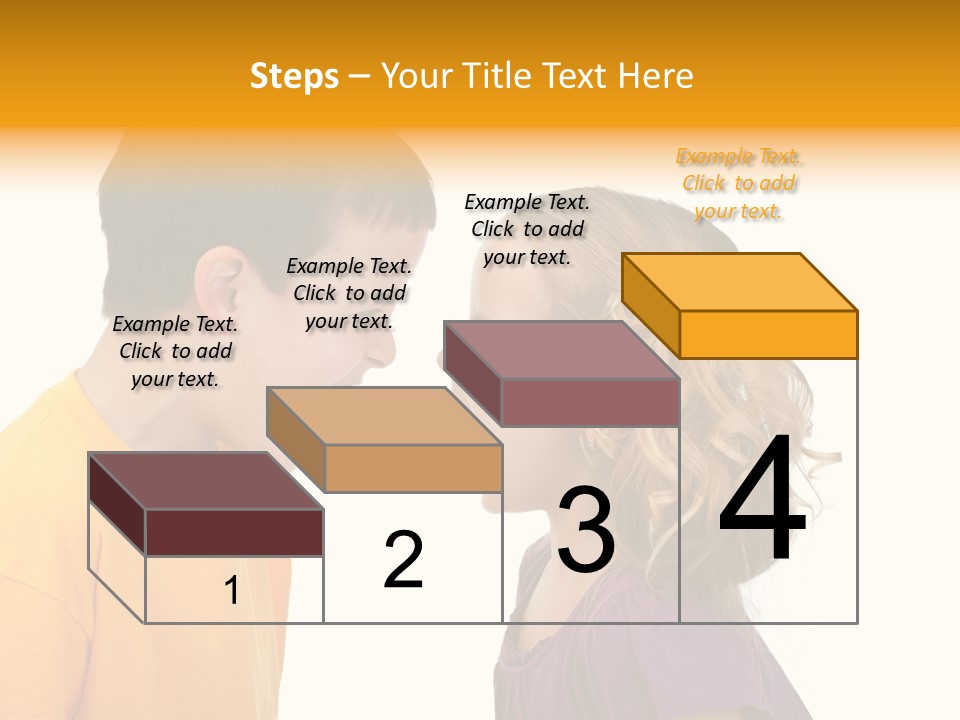 Steps – Your Title Text Here

Example Text. Click to add your text.

Example Text. Click to add your text.

Example Text. Click to add your text.

Example Text. Click to add your text.

1

2

3

4